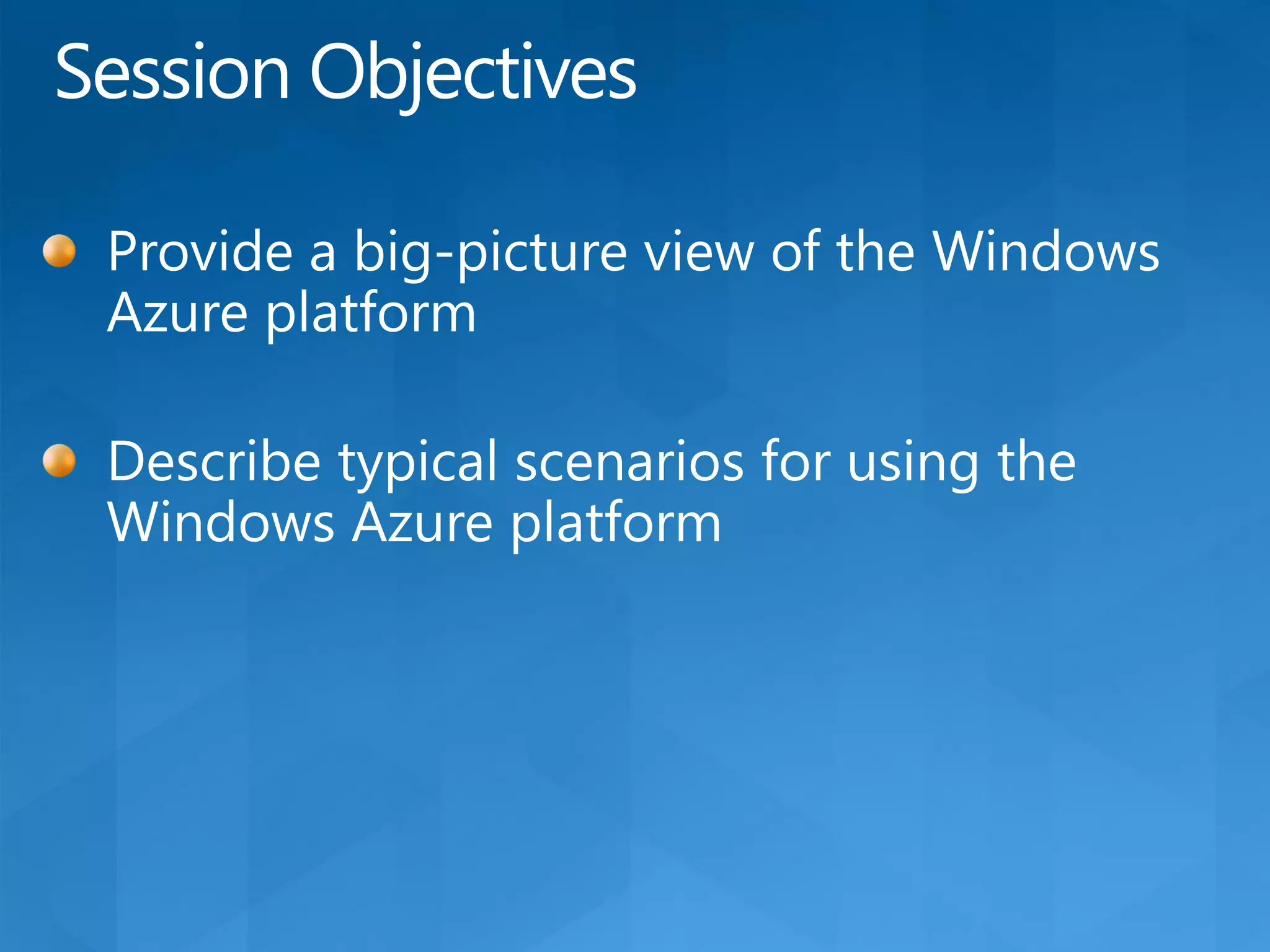 Session Objectives

Provide a big-picture view of the Windows Azure platform

Describe typical scenarios for using the Windows Azure platform